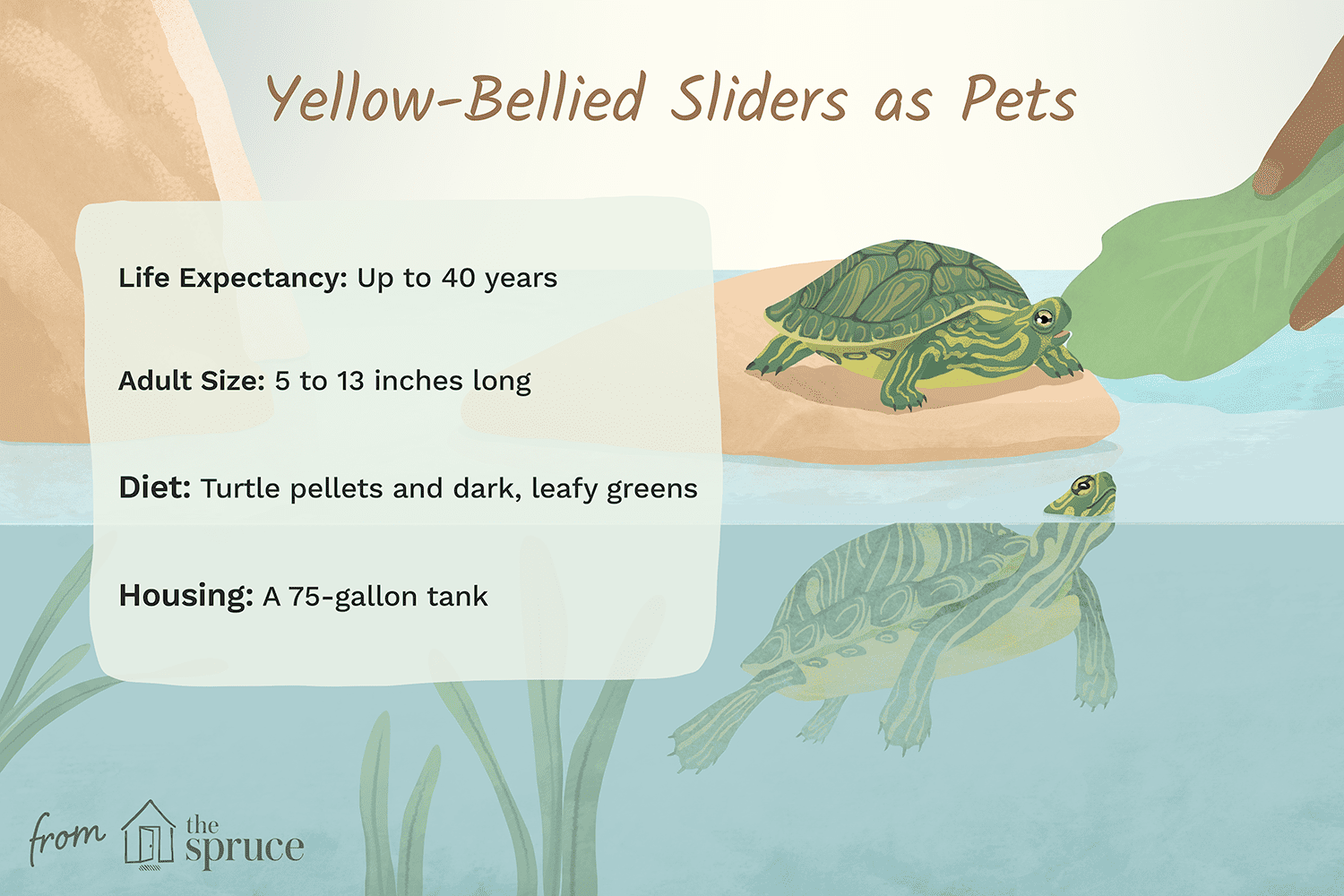 Yellow-Bellied Sliders as Pets

Life Expectancy: Up to 40 years

Adult Size: 5 to 13 inches long

Diet: Turtle pellets and dark, leafy greens

Housing: A 75-gallon tank

from the spruce